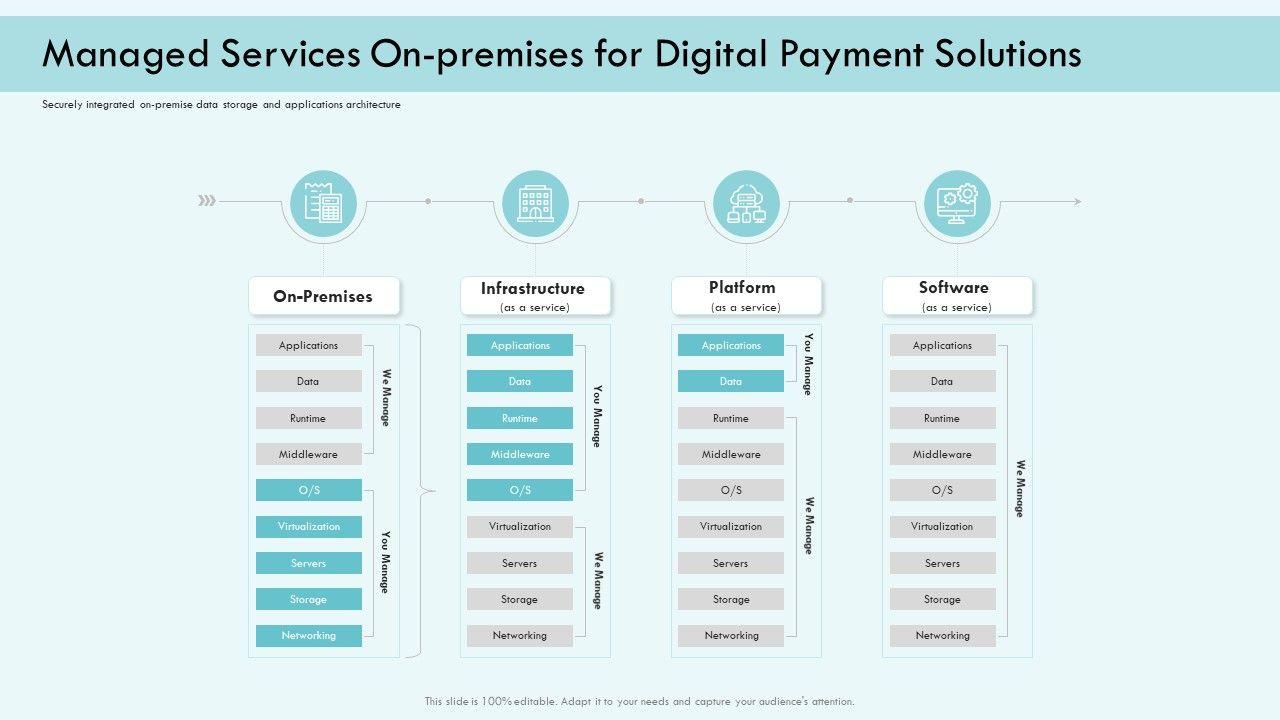 Managed Services On-premises for Digital Payment Solutions

Securely integrated on-premise data storage and applications architecture

On-Premises

Applications
Data
Runtime
Middleware
We Manage
O/S
Virtualization
Servers
Storage
Networking
You Manage

Infrastructure
(as a service)

Applications
Data
Runtime
Middleware
O/S
You Manage
Virtualization
Servers
Storage
Networking
We Manage

Platform
(as a service)

Applications
Data
You Manage
Runtime
Middleware
O/S
Virtualization
Servers
Storage
Networking
We Manage

Software
(as a service)

Applications
Data
Runtime
Middleware
O/S
Virtualization
Servers
Storage
Networking
We Manage

This slide is 100% editable. Adapt it to your needs and capture your audience's attention.